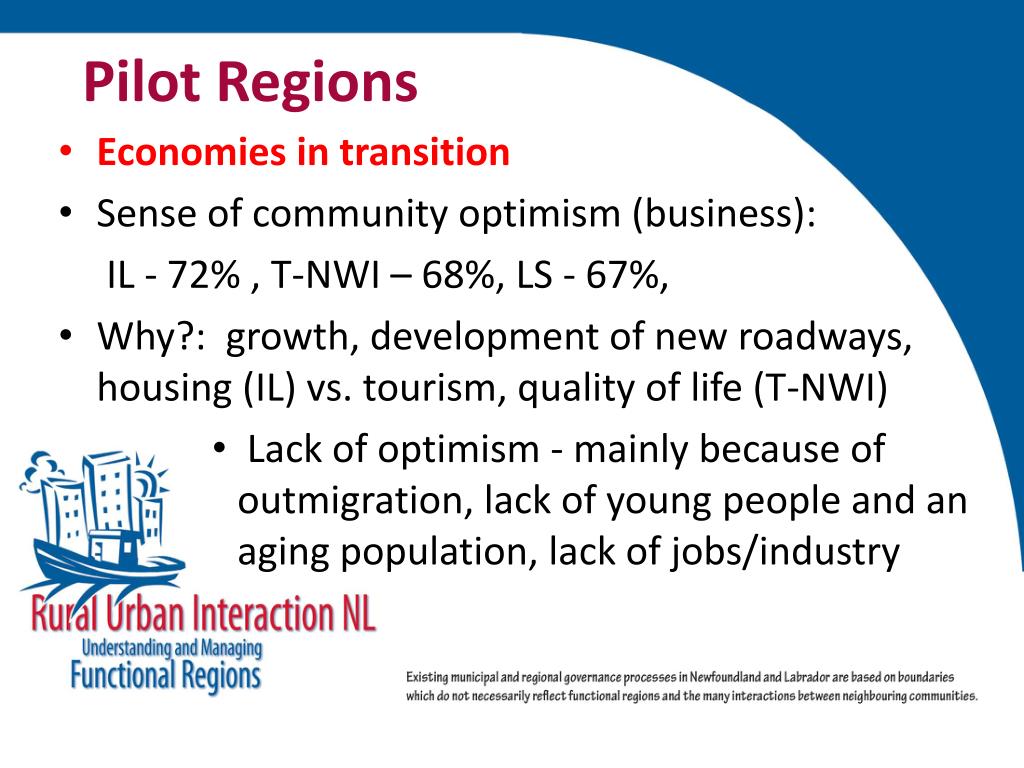 Pilot Regions

• Economies in transition
• Sense of community optimism (business):
IL - 72% , T-NWI – 68%, LS - 67%,
• Why?: growth, development of new roadways, housing (IL) vs. tourism, quality of life (T-NWI)
• Lack of optimism - mainly because of outmigration, lack of young people and an aging population, lack of jobs/industry

Rural Urban Interaction NL
Understanding and Managing
Functional Regions

Existing municipal and regional governance processes in Newfoundland and Labrador are based on boundaries which do not necessarily reflect functional regions and the many interactions between neighbouring communities.